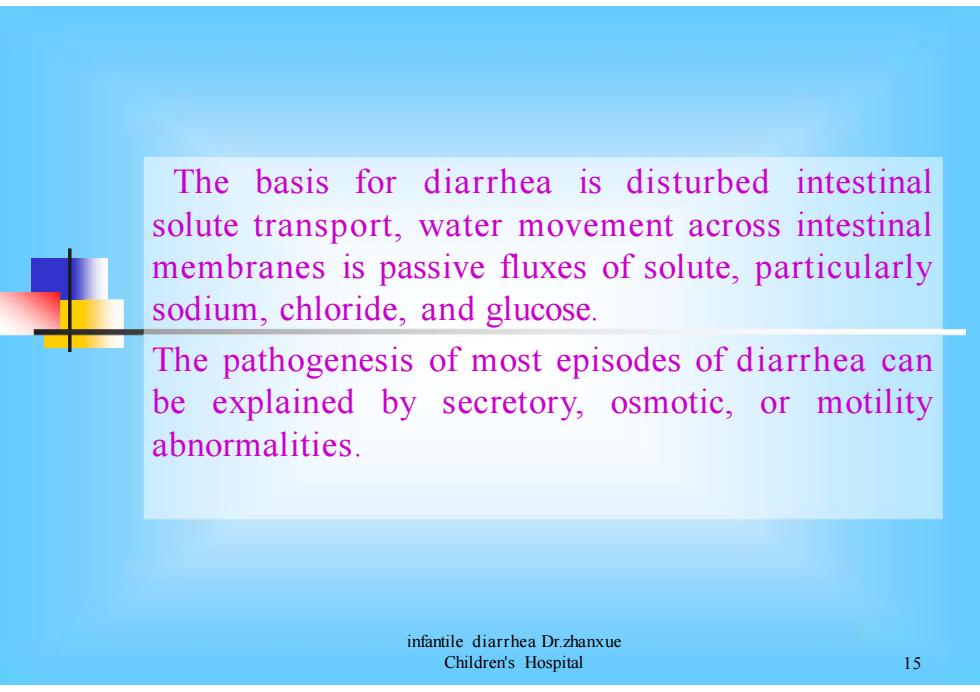 The basis for diarrhea is disturbed intestinal solute transport, water movement across intestinal membranes is passive fluxes of solute, particularly sodium, chloride, and glucose.

The pathogenesis of most episodes of diarrhea can be explained by secretory, osmotic, or motility abnormalities.

infantile diarrhea Dr.zhanxue
Children's Hospital

15